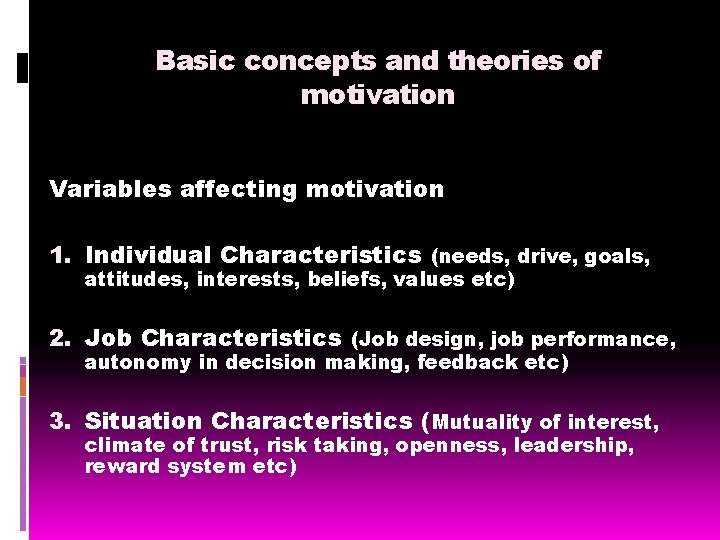 Basic concepts and theories of motivation

Variables affecting motivation

1. Individual Characteristics (needs, drive, goals, attitudes, interests, beliefs, values etc)

2. Job Characteristics (Job design, job performance, autonomy in decision making, feedback etc)

3. Situation Characteristics (Mutuality of interest, climate of trust, risk taking, openness, leadership, reward system etc)